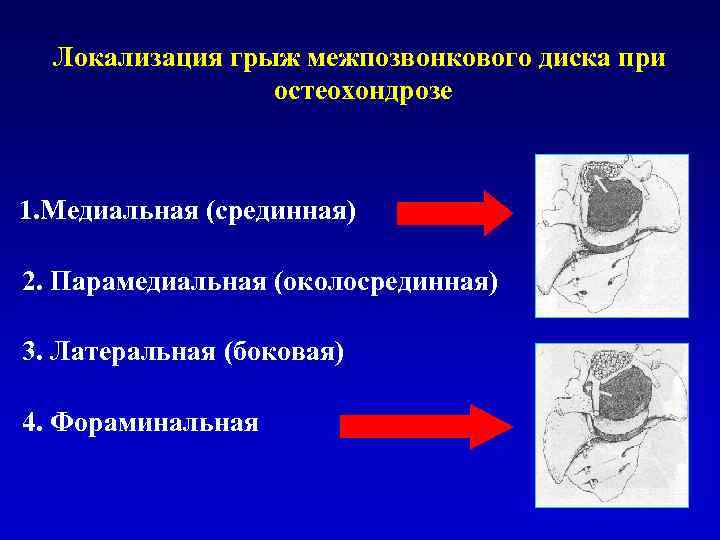 Локализация грыж межпозвонкового диска при остеохондрозе

1.Медиальная (срединная)

2. Парамедиальная (околосрединная)

3. Латеральная (боковая)

4. Фораминальная